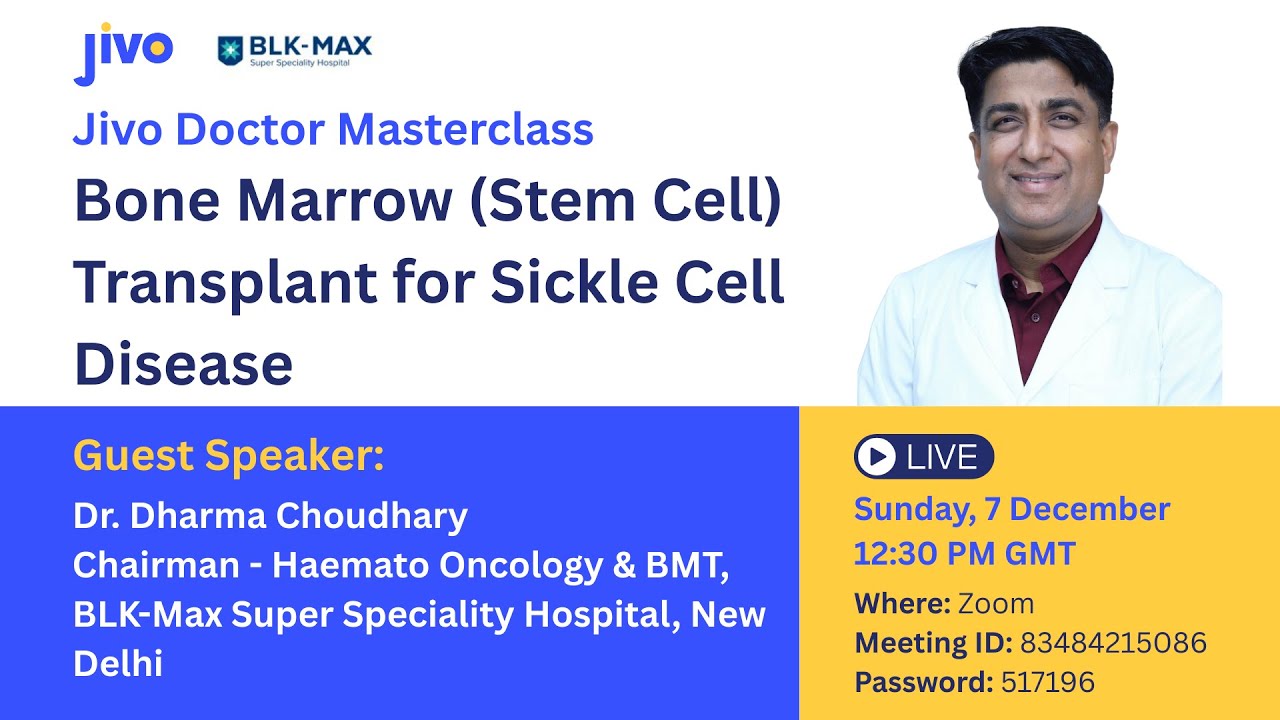 jivo

BLK-MAX
Super Speciality Hospital

Jivo Doctor Masterclass

Bone Marrow (Stem Cell) Transplant for Sickle Cell Disease

Guest Speaker:

Dr. Dharma Choudhary
Chairman - Haemato Oncology & BMT, BLK-Max Super Speciality Hospital, New Delhi

LIVE

Sunday, 7 December
12:30 PM GMT

Where: Zoom
Meeting ID: 83484215086
Password: 517196